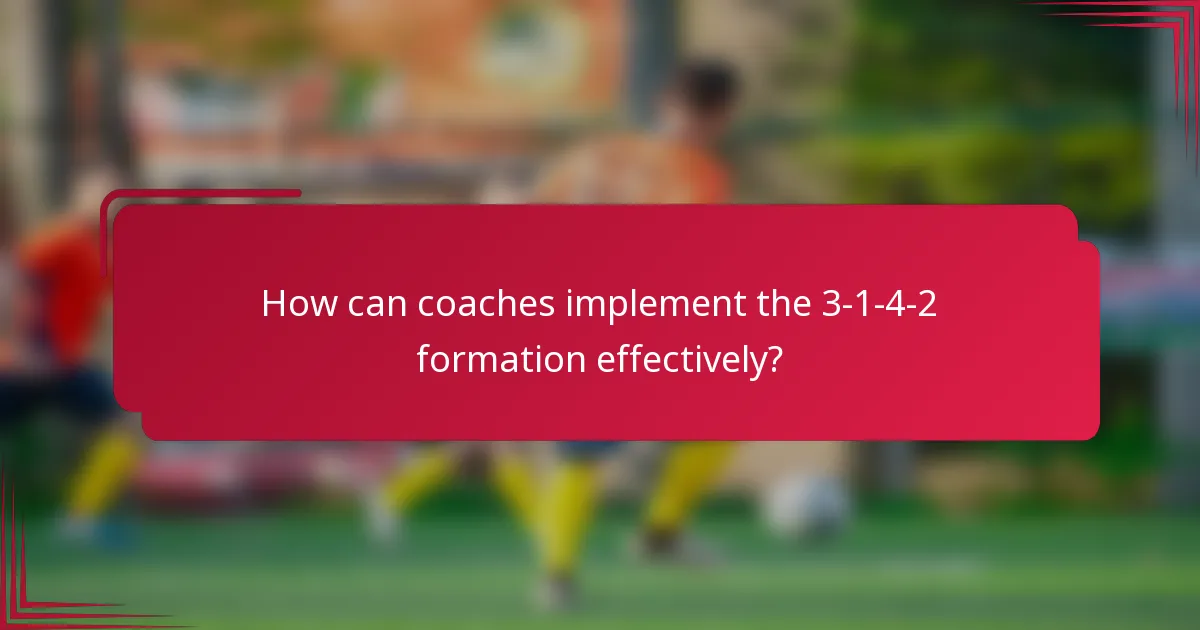 How can coaches implement the 3-1-4-2 formation effectively?